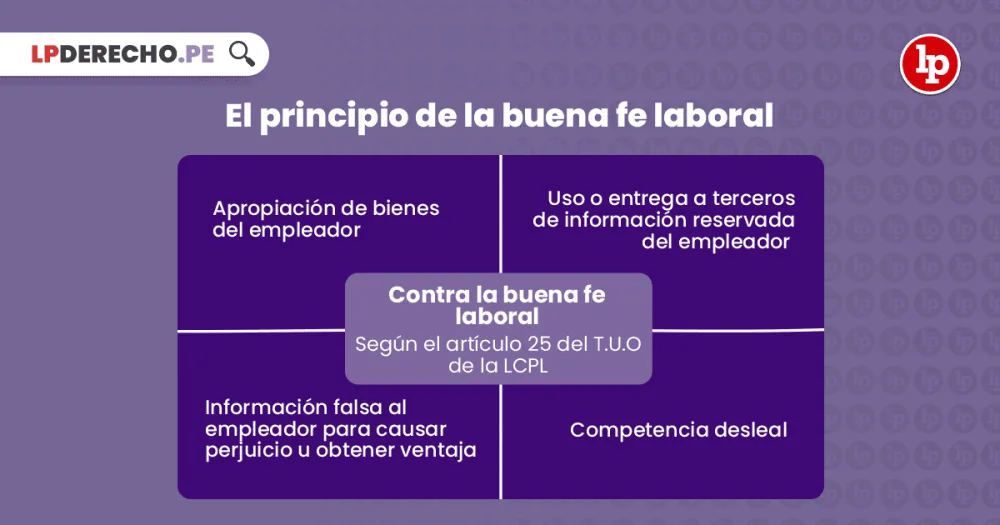 LPDERECHO.PE

lp

El principio de la buena fe laboral

Apropiación de bienes del empleador

Uso o entrega a terceros de información reservada del empleador

Contra la buena fe laboral
Según el artículo 25 del T.U.O de la LCPL

Información falsa al empleador para causar perjuicio u obtener ventaja

Competencia desleal